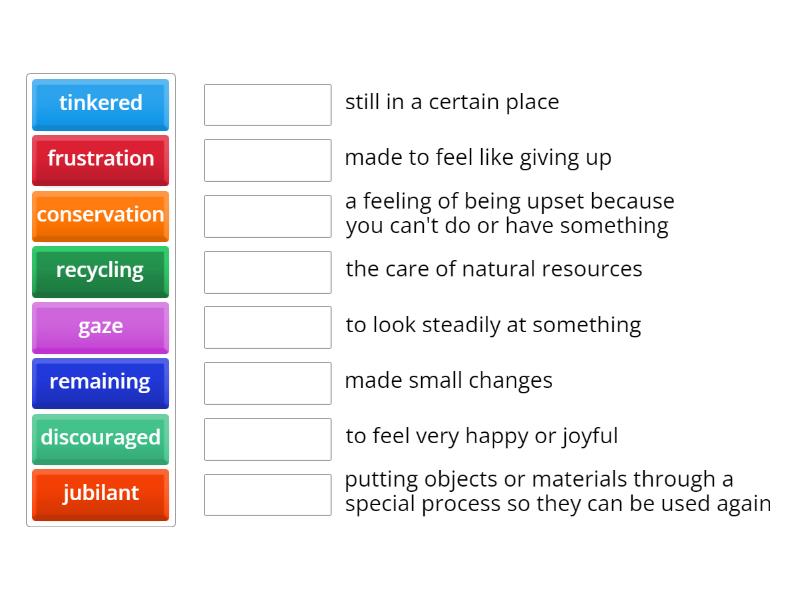 tinkered
frustration
conservation
recycling
gaze
remaining
discouraged
jubilant

still in a certain place
made to feel like giving up
a feeling of being upset because you can't do or have something
the care of natural resources
to look steadily at something
made small changes
to feel very happy or joyful
putting objects or materials through a special process so they can be used again